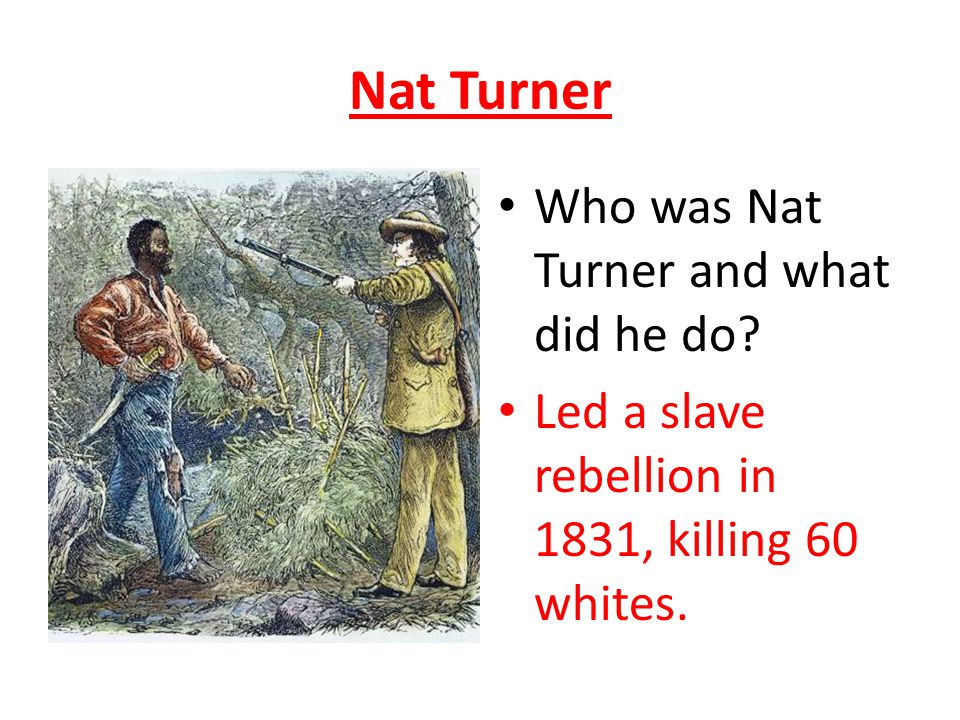 Nat Turner

• Who was Nat Turner and what did he do?
• Led a slave rebellion in 1831, killing 60 whites.